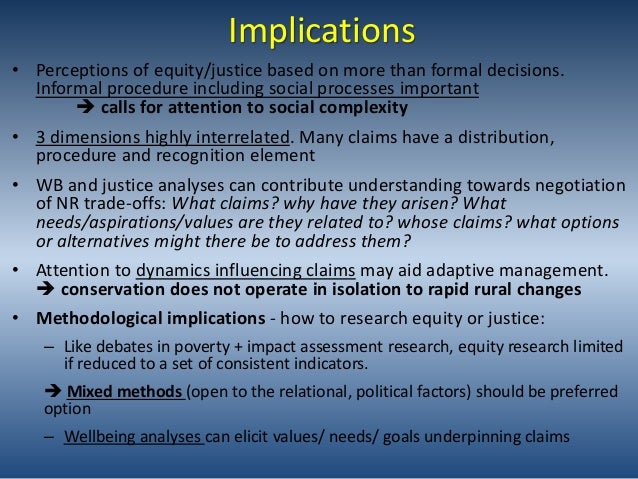 Implications

• Perceptions of equity/justice based on more than formal decisions. Informal procedure including social processes important
➔ calls for attention to social complexity

• 3 dimensions highly interrelated. Many claims have a distribution, procedure and recognition element

• WB and justice analyses can contribute understanding towards negotiation of NR trade-offs: What claims? why have they arisen? What needs/aspirations/values are they related to? whose claims? what options or alternatives might there be to address them?

• Attention to dynamics influencing claims may aid adaptive management.
➔ conservation does not operate in isolation to rapid rural changes

• Methodological implications - how to research equity or justice:

– Like debates in poverty + impact assessment research, equity research limited if reduced to a set of consistent indicators.

➔ Mixed methods (open to the relational, political factors) should be preferred option

– Wellbeing analyses can elicit values/ needs/ goals underpinning claims